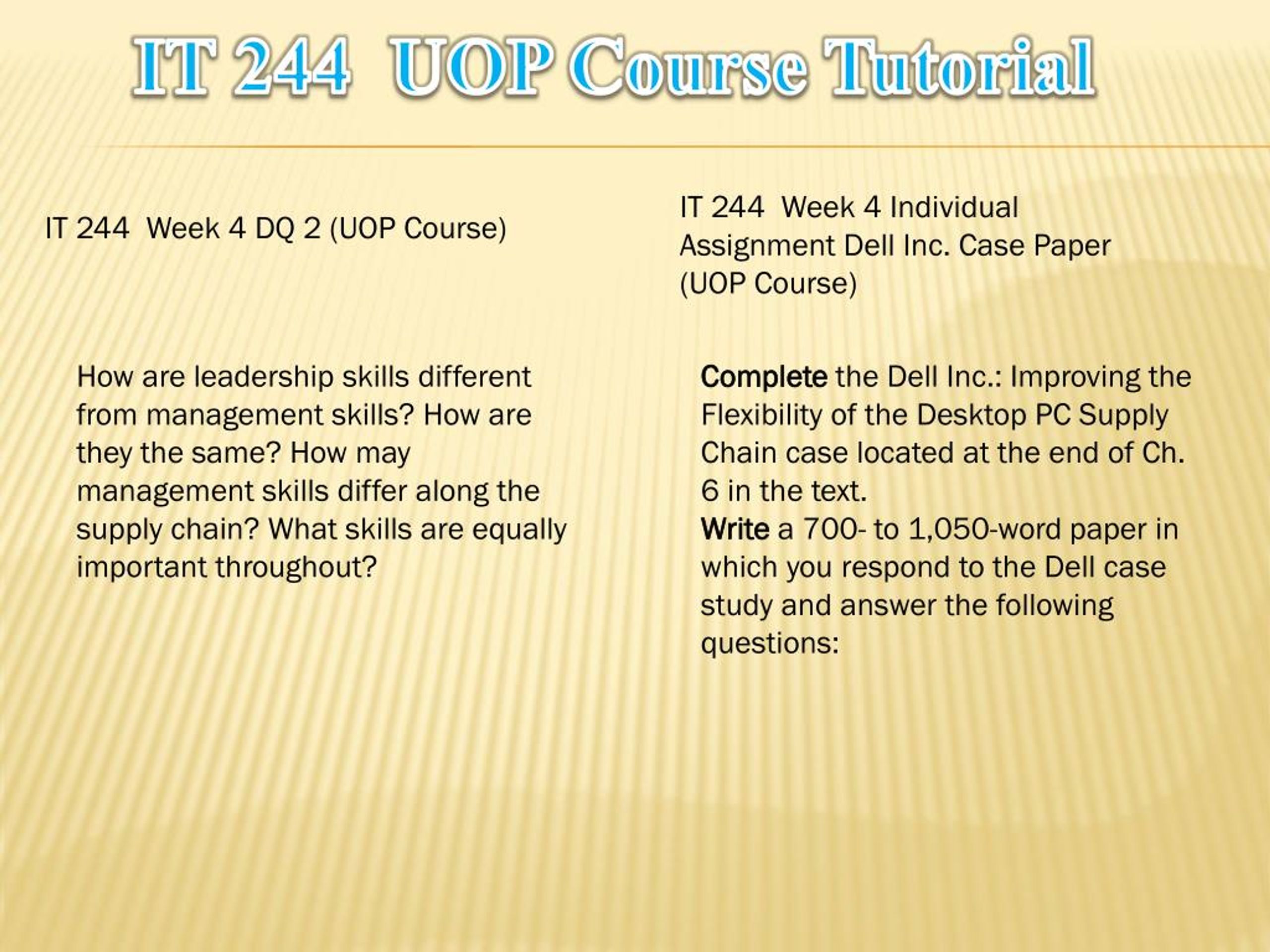 IT 244 UOP Course Tutorial

IT 244 Week 4 DQ 2 (UOP Course)

How are leadership skills different from management skills? How are they the same? How may management skills differ along the supply chain? What skills are equally important throughout?

IT 244 Week 4 Individual Assignment Dell Inc. Case Paper (UOP Course)

Complete the Dell Inc.: Improving the Flexibility of the Desktop PC Supply Chain case located at the end of Ch. 6 in the text.

Write a 700- to 1,050-word paper in which you respond to the Dell case study and answer the following questions: